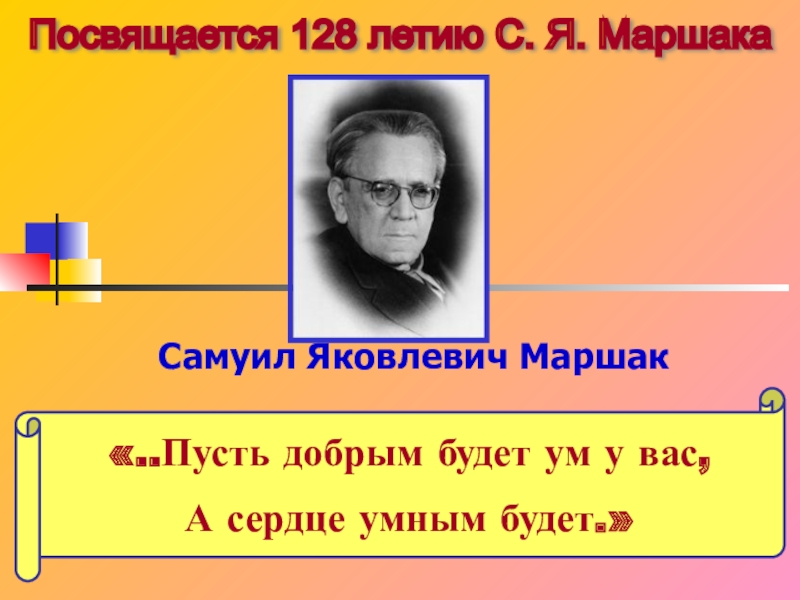 Посвящается 128 летию С. Я. Маршака

Самуил Яковлевич Маршак

«..Пусть добрым будет ум у вас,
А сердце умным будет.»